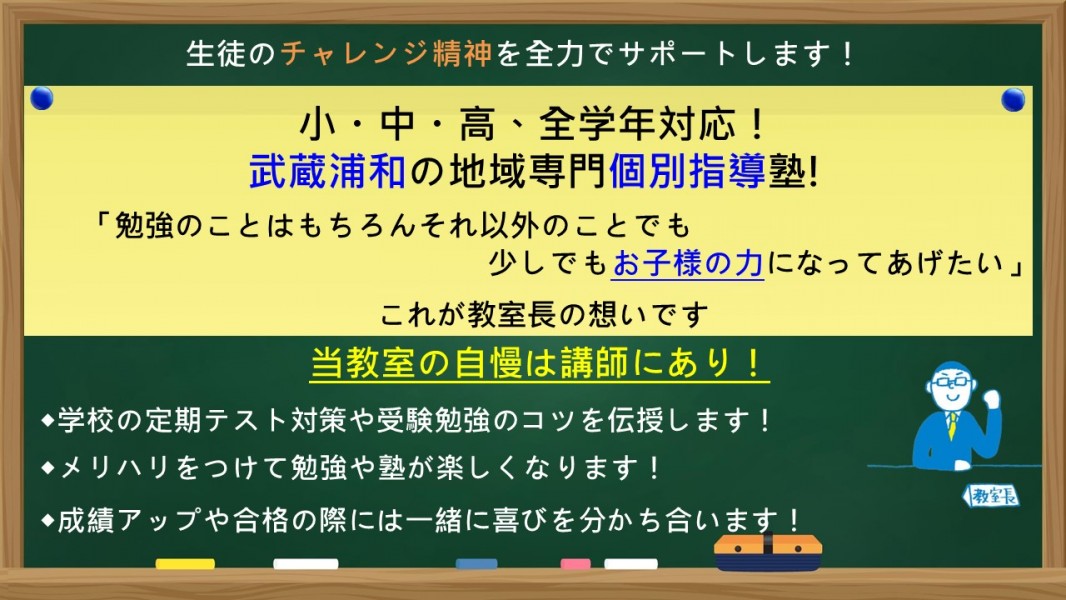 生徒のチャレンジ精神を全力でサポートします！

小・中・高、全学年対応！
武蔵浦和の地域専門個別指導塾!

「勉強のことはもちろんそれ以外のことでも
少しでもお子様の力になってあげたい」

これが教室長の想いです

当教室の自慢は講師にあり！

◆学校の定期テスト対策や受験勉強のコツを伝授します！
◆メリハリをつけて勉強や塾が楽しくなります！
◆成績アップや合格の際には一緒に喜びを分かち合います！

教室長